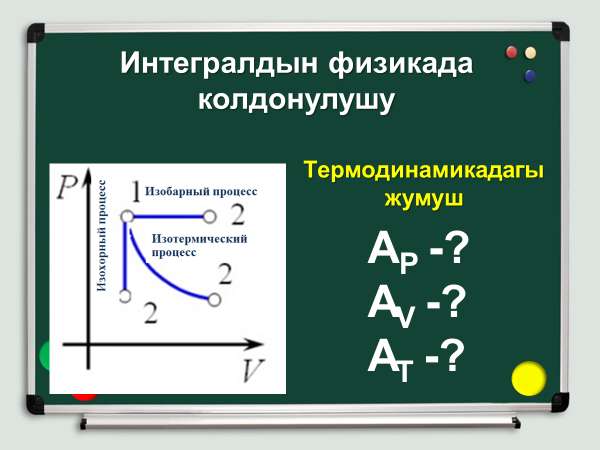 Интегралдын физикада колдонулушу

P
Изохорный процесс
1
Изобарный процесс
2
Изотермический процесс
2
2
V

Термодинамикадагы жумуш

$A_P$ -?
$A_V$ -?
$A_T$ -?